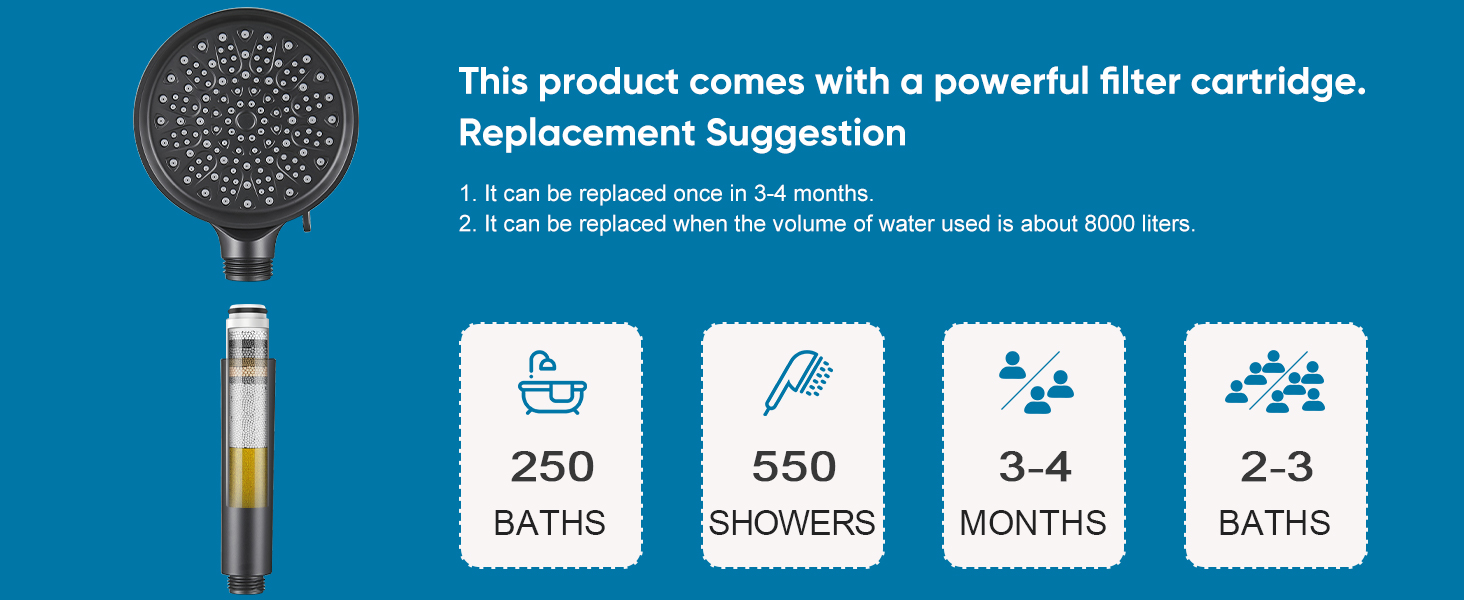 This product comes with a powerful filter cartridge.
Replacement Suggestion

1. It can be replaced once in 3-4 months.
2. It can be replaced when the volume of water used is about 8000 liters.

250
BATHS

550
SHOWERS

3-4
MONTHS

2-3
BATHS